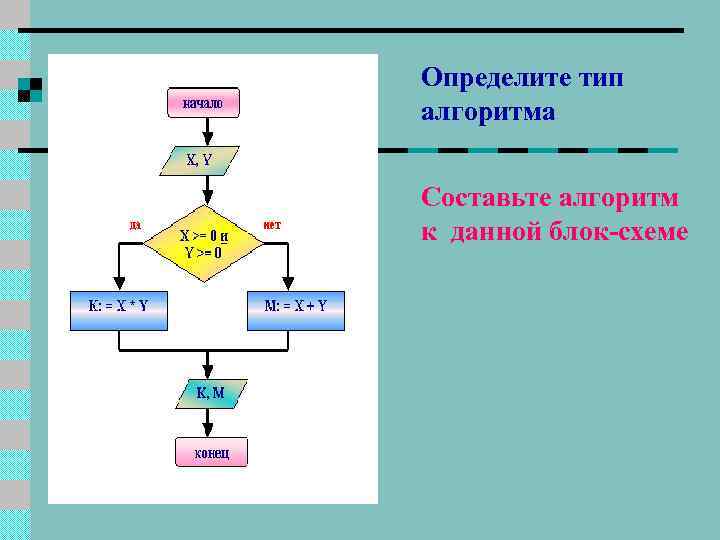 начало

X, Y

да

X >= 0 и Y >= 0

нет

K: = X * Y

M: = X + Y

K, M

конец

Определите тип алгоритма

Составьте алгоритм к данной блок-схеме